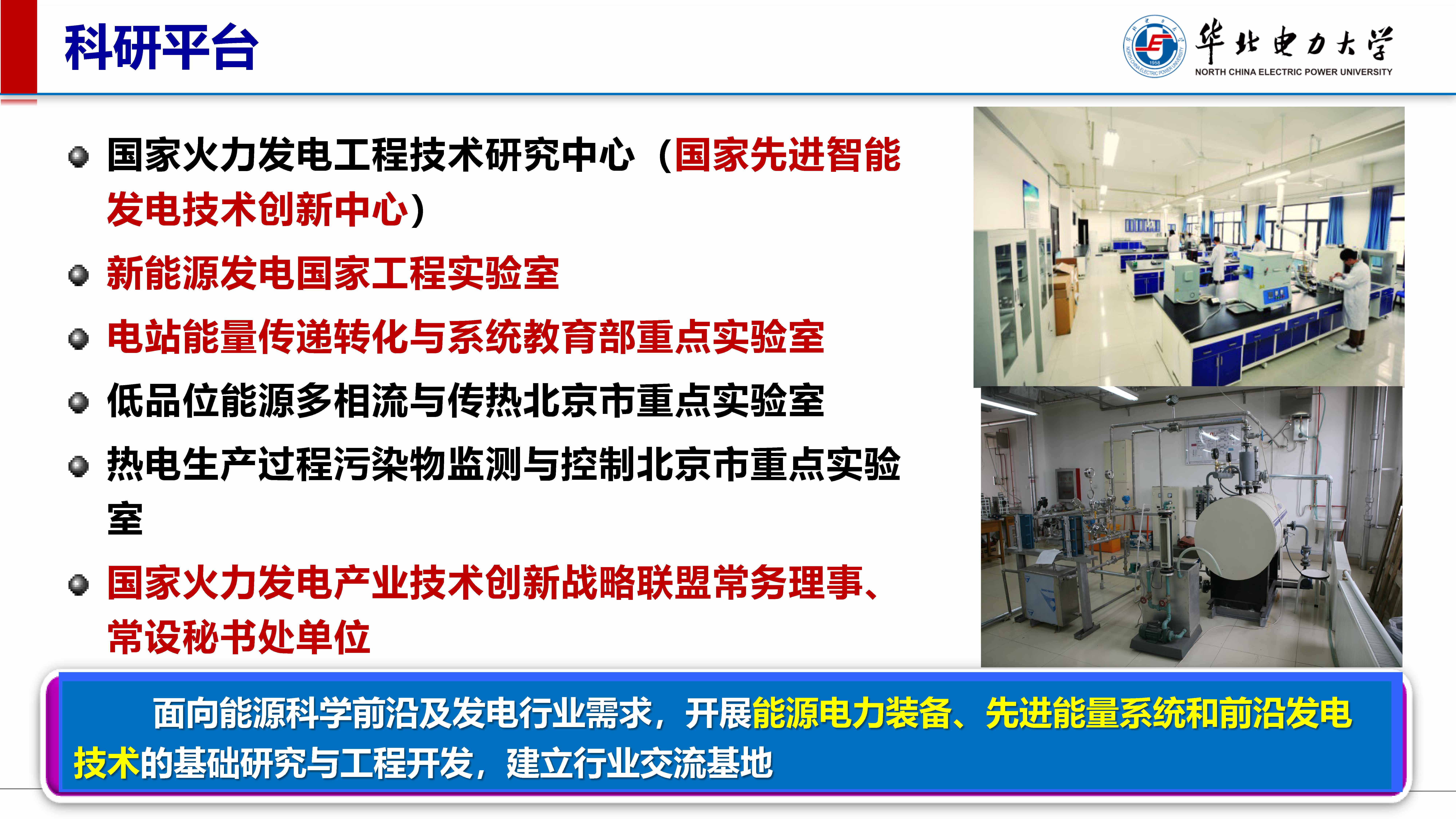 科研平台

华北电力大学
NORTH CHINA ELECTRIC POWER UNIVERSITY

国家火力发电工程技术研究中心（国家先进智能发电技术创新中心）

新能源发电国家工程实验室

电站能量传递转化与系统教育部重点实验室

低品位能源多相流与传热北京市重点实验室

热电生产过程污染物监测与控制北京市重点实验室

国家火力发电产业技术创新战略联盟常务理事、常设秘书处单位

面向能源科学前沿及发电行业需求，开展能源电力装备、先进能量系统和前沿发电技术的基础研究与工程开发，建立行业交流基地